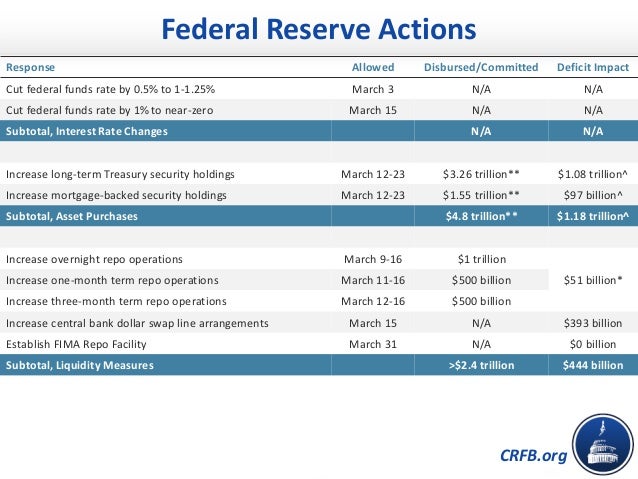 Federal Reserve Actions

| Response | Allowed | Disbursed/Committed | Deficit Impact |
|---|---|---|---|
| Cut federal funds rate by 0.5% to 1-1.25% | March 3 | N/A | N/A |
| Cut federal funds rate by 1% to near-zero | March 15 | N/A | N/A |
| Subtotal, Interest Rate Changes | | N/A | N/A |
| | | | |
| Increase long-term Treasury security holdings | March 12-23 | \$3.26 trillion** | \$1.08 trillion^ |
| Increase mortgage-backed security holdings | March 12-23 | \$1.55 trillion** | \$97 billion^ |
| Subtotal, Asset Purchases | | \$4.8 trillion** | \$1.18 trillion^ |
| | | | |
| Increase overnight repo operations | March 9-16 | \$1 trillion | \$51 billion* |
| Increase one-month term repo operations | March 11-16 | \$500 billion | |
| Increase three-month term repo operations | March 12-16 | \$500 billion | |
| Increase central bank dollar swap line arrangements | March 15 | N/A | \$393 billion |
| Establish FIMA Repo Facility | March 31 | N/A | \$0 billion |
| Subtotal, Liquidity Measures | | >\$2.4 trillion | \$444 billion |

CRFB.org